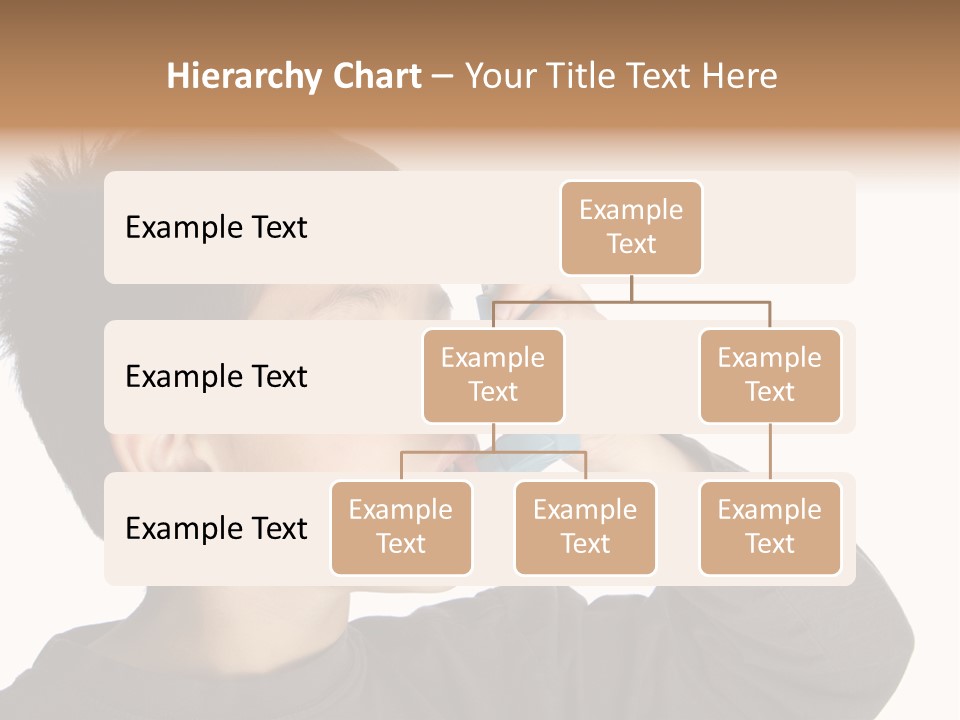 Hierarchy Chart – Your Title Text Here

Example Text

Example Text

Example Text

Example Text

Example Text

Example Text

Example Text

Example Text

Example Text